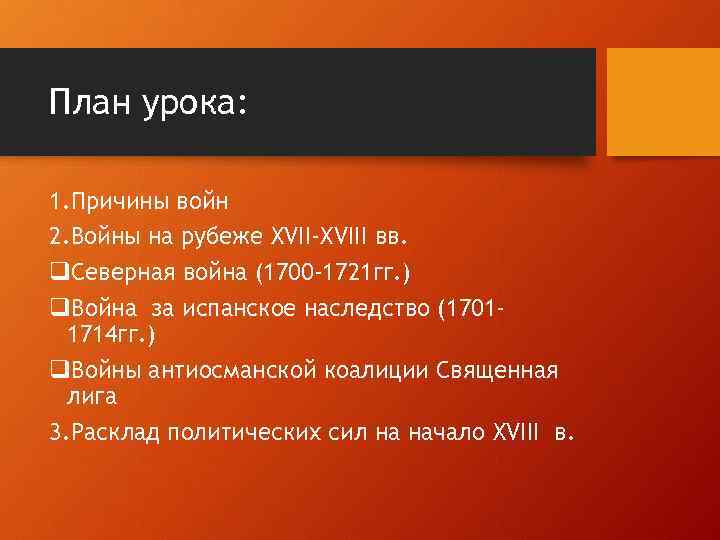 План урока:

1.Причины войн
2.Войны на рубеже XVII-XVIII вв.
❑Северная война (1700-1721гг.)
❑Война за испанское наследство (1701-1714гг.)
❑Войны антиосманской коалиции Священная лига
3.Расклад политических сил на начало XVIII в.